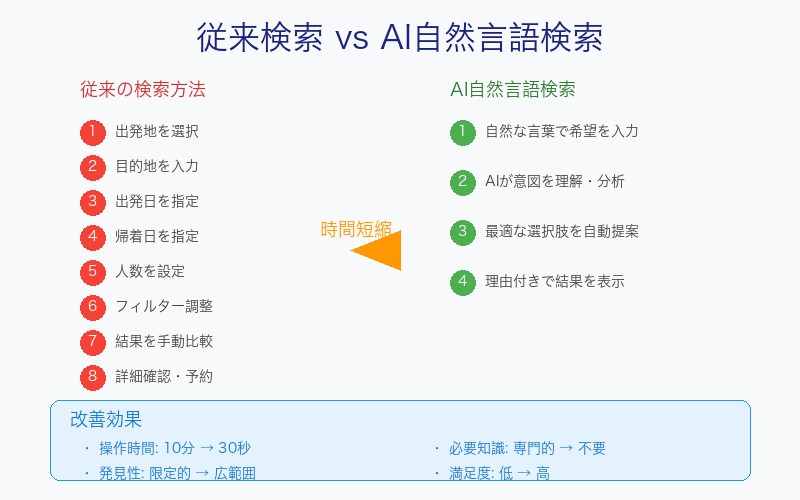 従来検索 vs AI自然言語検索

従来の検索方法

1 出発地を選択
2 目的地を入力
3 出発日を指定
4 帰着日を指定
5 人数を設定
6 フィルター調整
7 結果を手動比較
8 詳細確認・予約

時間短縮

AI自然言語検索

1 自然な言葉で希望を入力
2 AIが意図を理解・分析
3 最適な選択肢を自動提案
4 理由付きで結果を表示

改善効果

・ 操作時間: 10分 → 30秒
・ 発見性: 限定的 → 広範囲

・ 必要知識: 専門的 → 不要
・ 満足度: 低 → 高